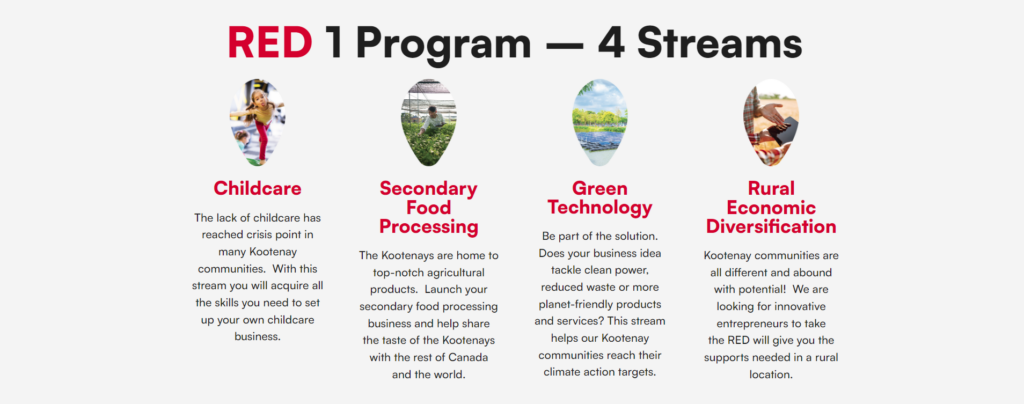 RED 1 Program — 4 Streams

Childcare

The lack of childcare has reached crisis point in many Kootenay communities. With this stream you will acquire all the skills you need to set up your own childcare business.

Secondary Food Processing

The Kootenays are home to top-notch agricultural products. Launch your secondary food processing business and help share the taste of the Kootenays with the rest of Canada and the world.

Green Technology

Be part of the solution. Does your business idea tackle clean power, reduced waste or more planet-friendly products and services? This stream helps our Kootenay communities reach their climate action targets.

Rural Economic Diversification

Kootenay communities are all different and abound with potential! We are looking for innovative entrepreneurs to take the RED will give you the supports needed in a rural location.